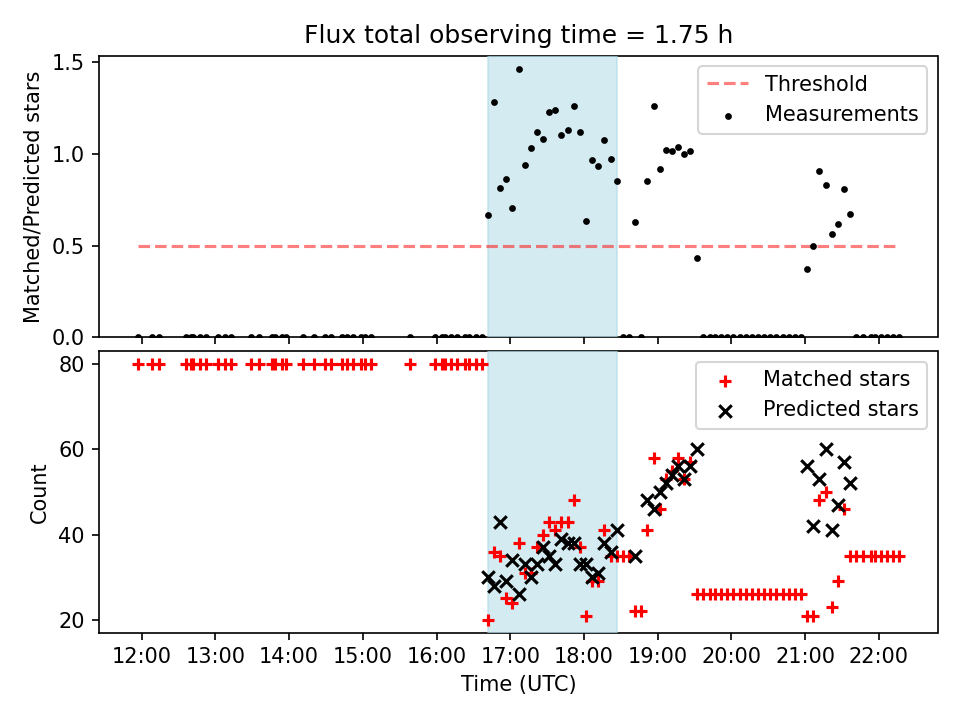 Flux total observing time = 1.75 h

Matched/Predicted stars

1.5
1.0
0.5
0.0

Threshold
Measurements

Count

80
60
40
20

Matched stars
Predicted stars

12:00 13:00 14:00 15:00 16:00 17:00 18:00 19:00 20:00 21:00 22:00

Time (UTC)